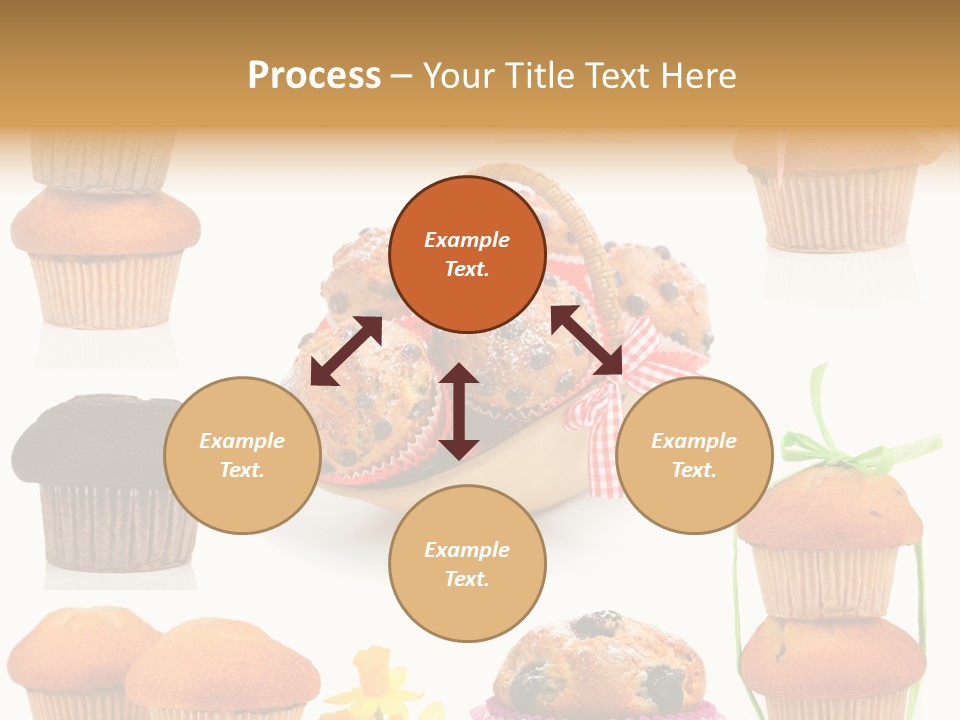 Process – Your Title Text Here

Example Text.

Example Text.

Example Text.

Example Text.